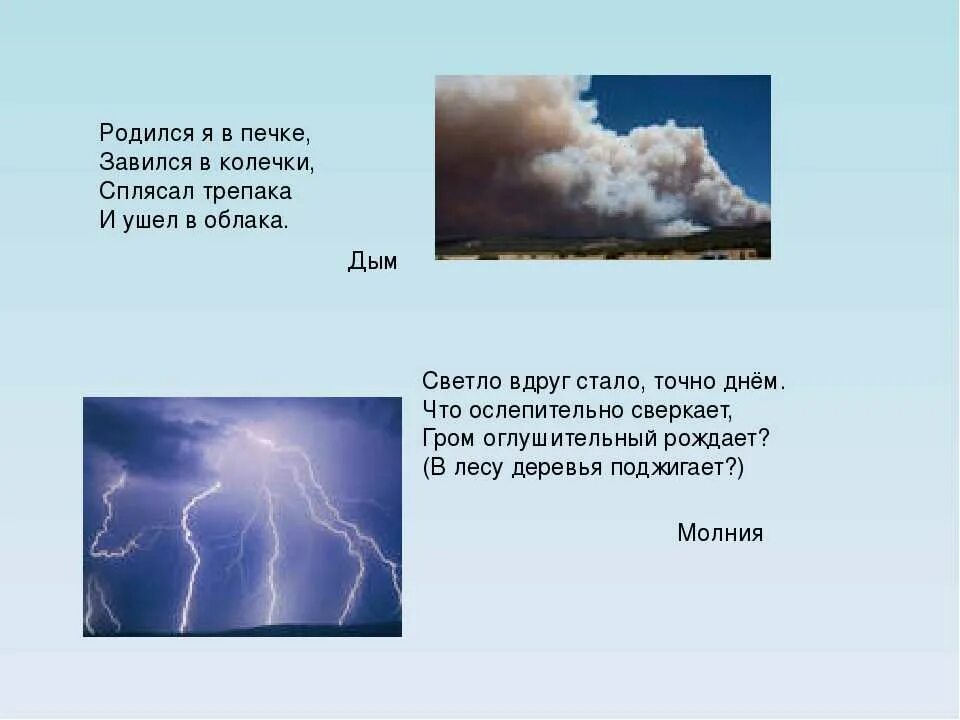 Родился я в печке,
Завился в колечки,
Сплясал трепака
И ушел в облака.

Дым

Светло вдруг стало, точно днём.
Что ослепительно сверкает,
Гром оглушительный рождает?
(В лесу деревья поджигает?)

Молния